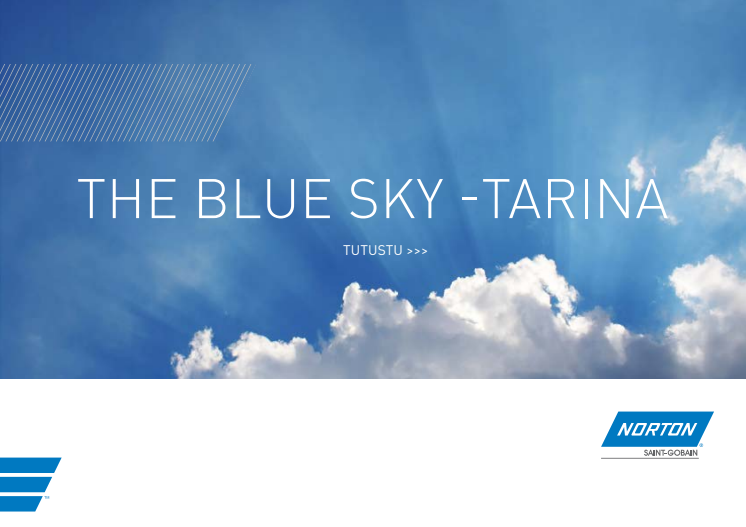 THE BLUE SKY -TARINA

TUTUSTU >>>

NORTON
SAINT-GOBAIN